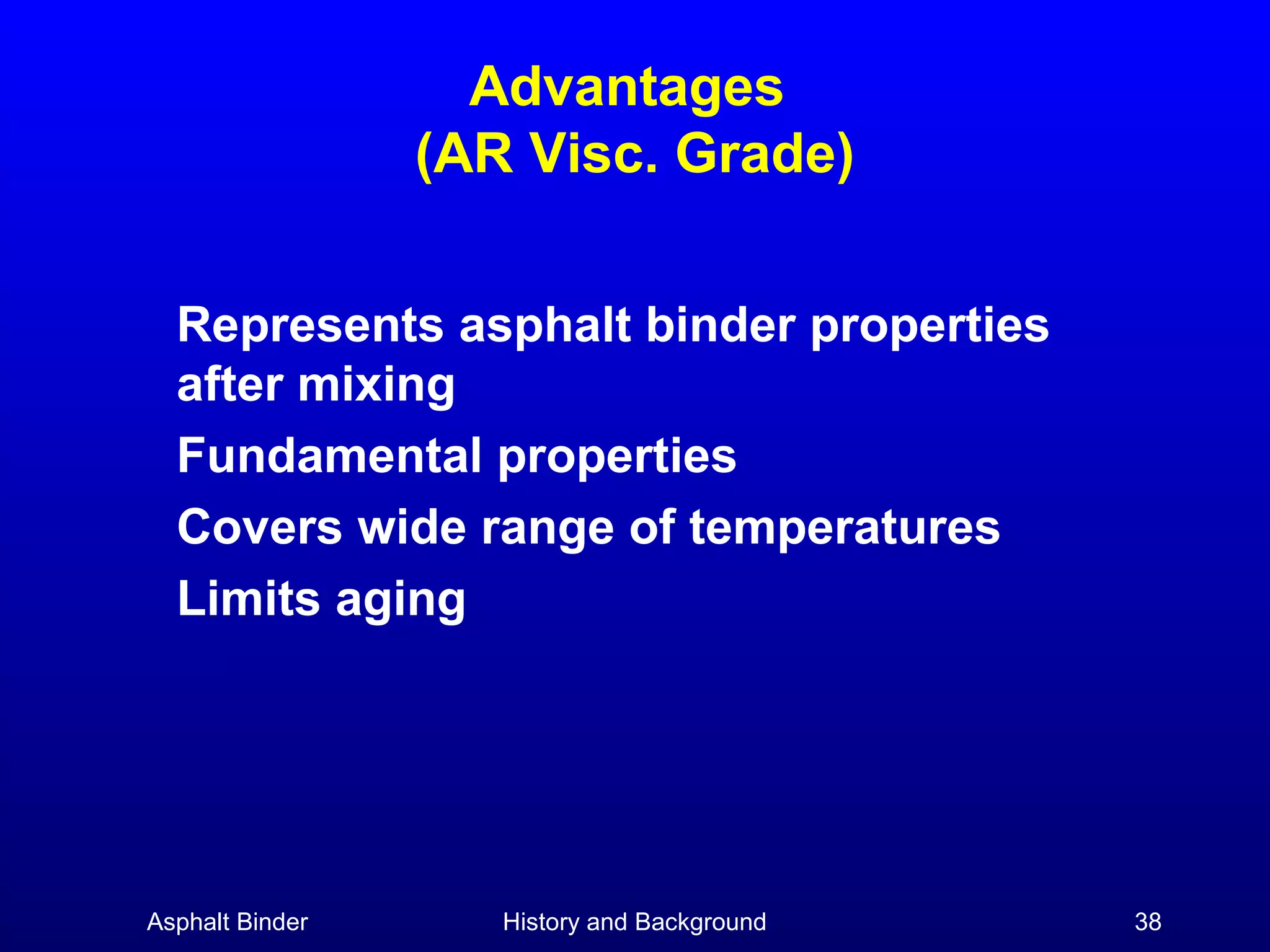 Advantages
(AR Visc. Grade)

Represents asphalt binder properties after mixing

Fundamental properties

Covers wide range of temperatures

Limits aging

Asphalt Binder

History and Background

38